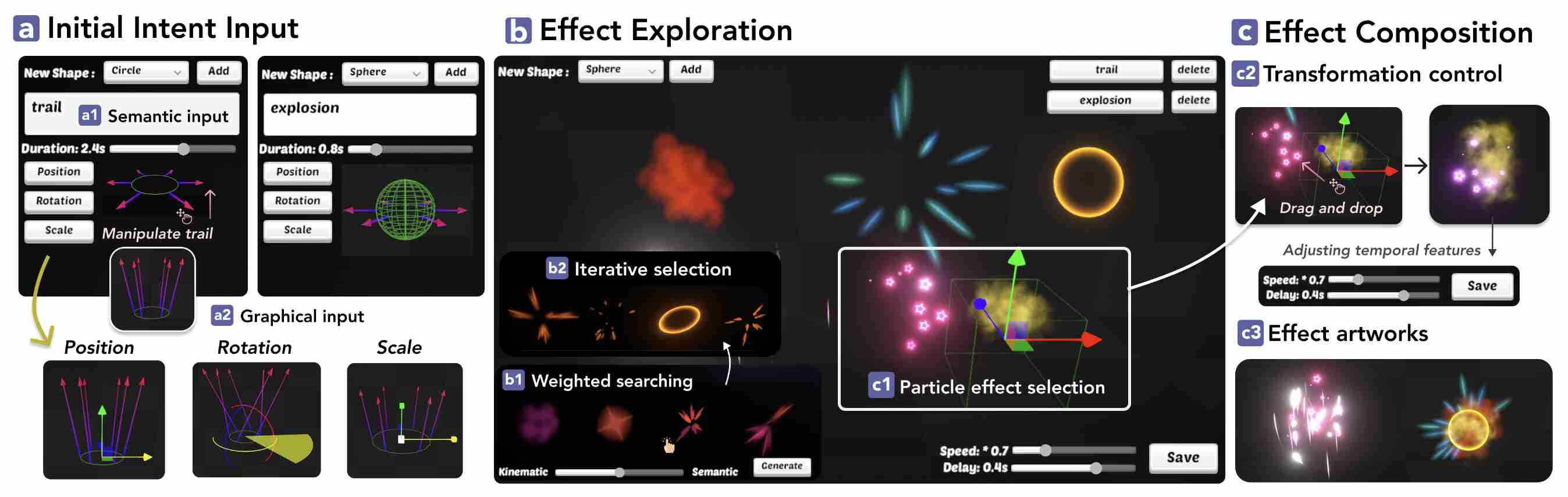 a Initial Intent Input

New Shape : Circle Add
trail
a1 Semantic input
Duration: 2.4s
Position
Rotation
Scale
Manipulate trail

New Shape : Sphere Add
explosion
Duration: 0.8s
Position
Rotation
Scale

a2 Graphical input
Position
Rotation
Scale

b Effect Exploration

New Shape : Sphere Add
trail delete
explosion delete
b2 Iterative selection
b1 Weighted searching
Kinematic Semantic Generate
c1 Particle effect selection
Speed: * 0.7
Delay: 0.4s
Save

c Effect Composition

c2 Transformation control
Drag and drop
Adjusting temporal features
Speed: * 0.7
Delay: 0.4s
Save
c3 Effect artworks